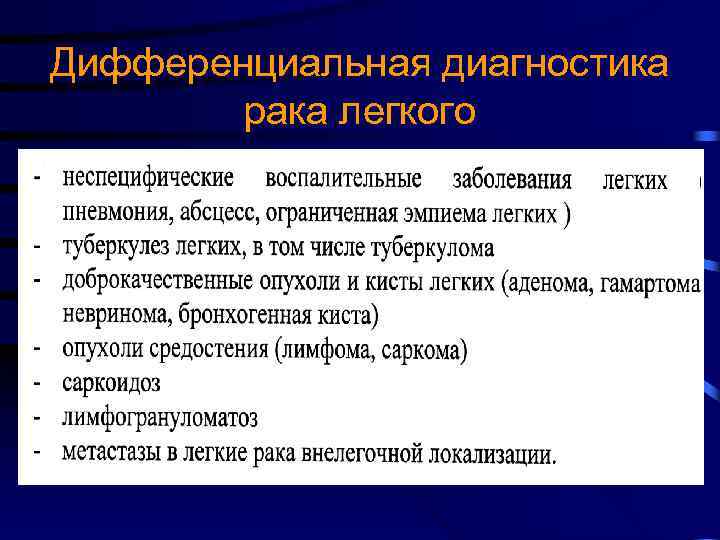 Дифференциальная диагностика рака легкого

- неспецифические воспалительные заболевания легких ( пневмония, абсцесс, ограниченная эмпиема легких )
- туберкулез легких, в том числе туберкулома
- доброкачественные опухоли и кисты легких (аденома, гамартома невринома, бронхогенная киста)
- опухоли средостения (лимфома, саркома)
- саркоидоз
- лимфогрануломатоз
- метастазы в легкие рака внелегочной локализации.